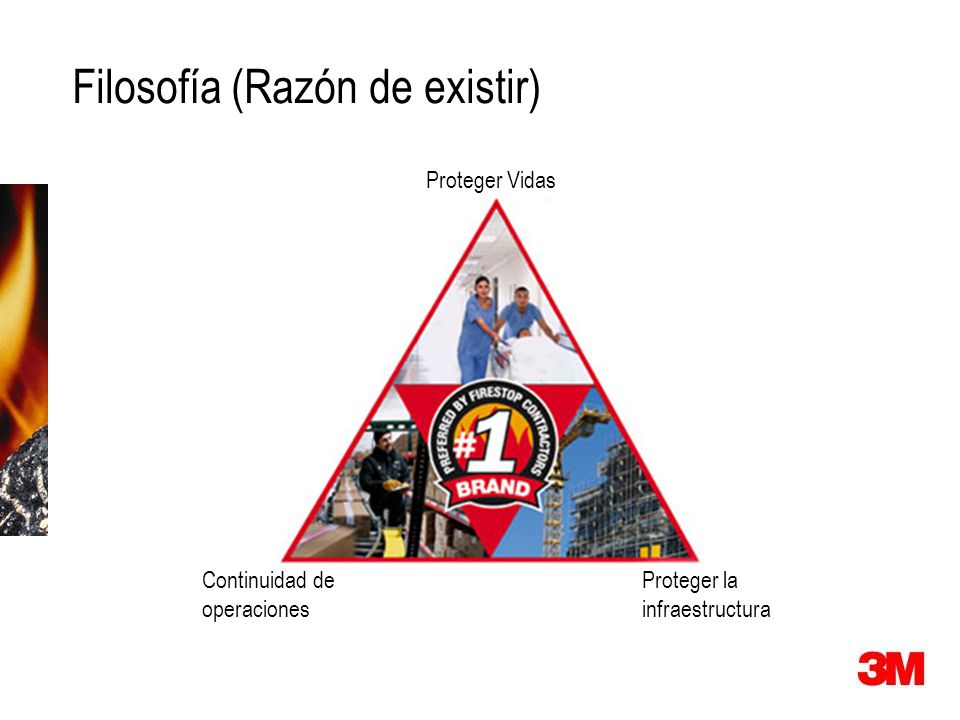 Filosofía (Razón de existir)

Proteger Vidas

PREFERRED BY FIRESTOP CONTRACTORS
#1
BRAND

Continuidad de operaciones

Proteger la infraestructura

3M